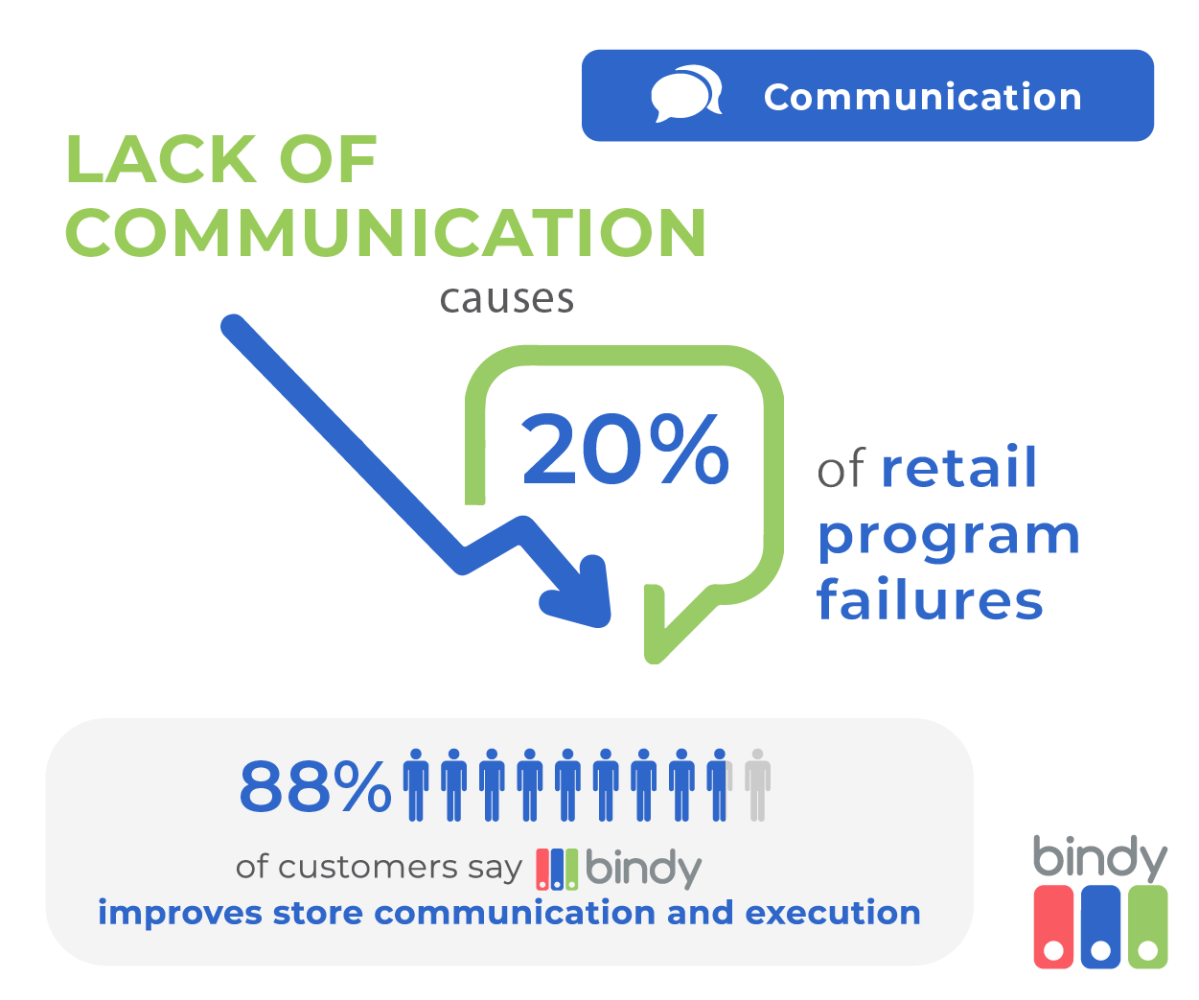 Communication

LACK OF COMMUNICATION

causes

20%

of retail program failures

88%

of customers say bindy

improves store communication and execution

bindy